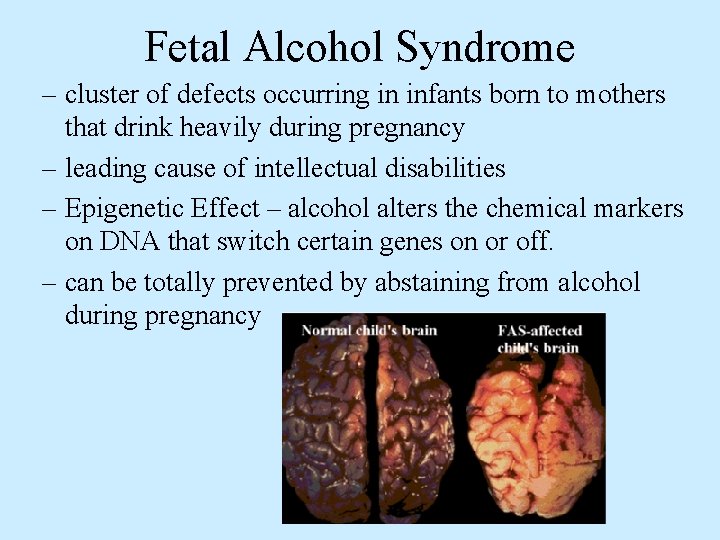 Fetal Alcohol Syndrome

– cluster of defects occurring in infants born to mothers that drink heavily during pregnancy

– leading cause of intellectual disabilities

– Epigenetic Effect – alcohol alters the chemical markers on DNA that switch certain genes on or off.

– can be totally prevented by abstaining from alcohol during pregnancy

Normal child's brain

FAS-affected child's brain